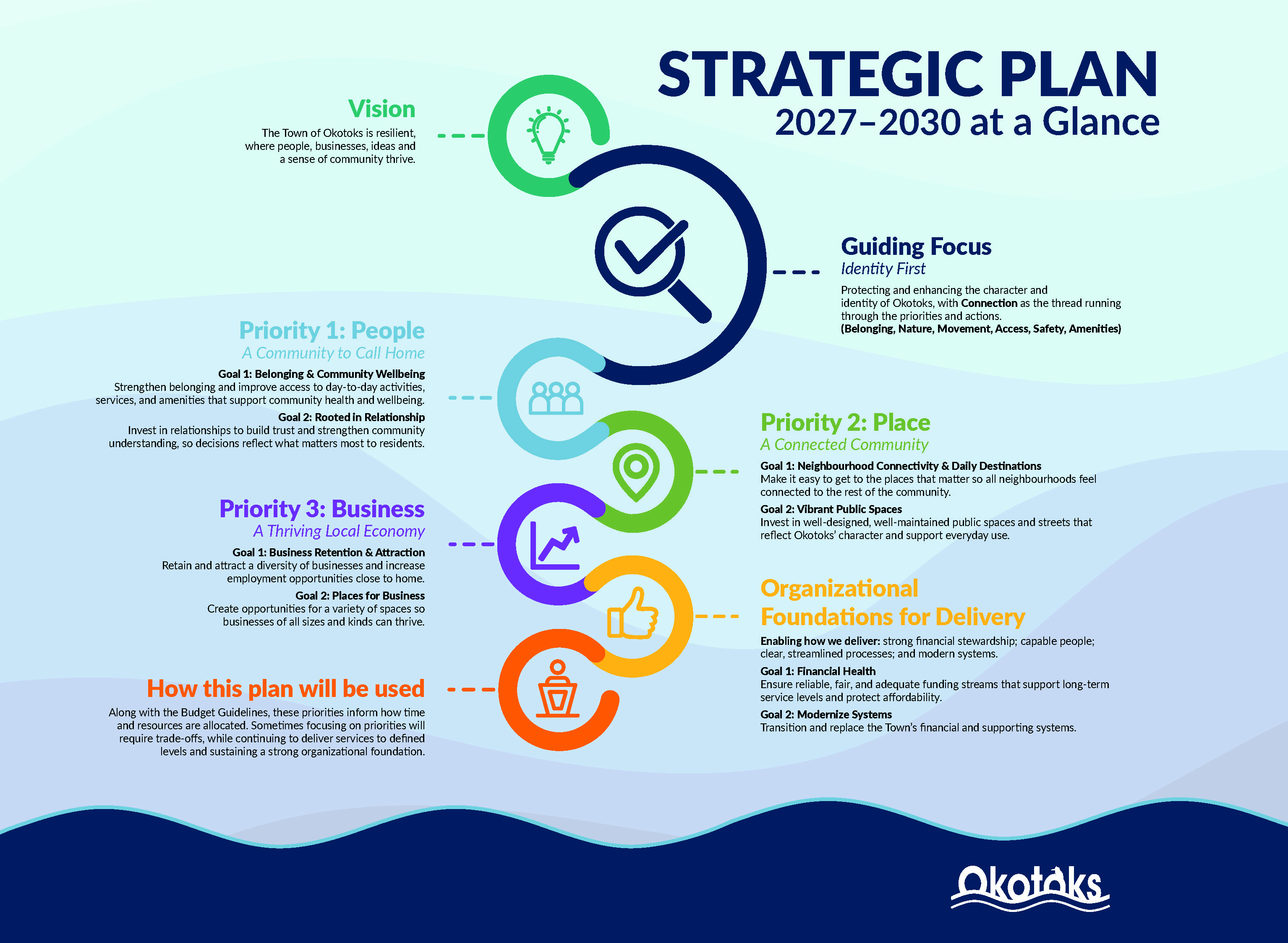 STRATEGIC PLAN
2027–2030 at a Glance

Vision
The Town of Okotoks is resilient, where people, businesses, ideas and a sense of community thrive.

Guiding Focus
Identity First
Protecting and enhancing the character and identity of Okotoks, with Connection as the thread running through the priorities and actions.
(Belonging, Nature, Movement, Access, Safety, Amenities)

Priority 1: People
A Community to Call Home
Goal 1: Belonging & Community Wellbeing
Strengthen belonging and improve access to day-to-day activities, services, and amenities that support community health and wellbeing.
Goal 2: Rooted in Relationship
Invest in relationships to build trust and strengthen community understanding, so decisions reflect what matters most to residents.

Priority 2: Place
A Connected Community
Goal 1: Neighbourhood Connectivity & Daily Destinations
Make it easy to get to the places that matter so all neighbourhoods feel connected to the rest of the community.
Goal 2: Vibrant Public Spaces
Invest in well-designed, well-maintained public spaces and streets that reflect Okotoks' character and support everyday use.

Priority 3: Business
A Thriving Local Economy
Goal 1: Business Retention & Attraction
Retain and attract a diversity of businesses and increase employment opportunities close to home.
Goal 2: Places for Business
Create opportunities for a variety of spaces so businesses of all sizes and kinds can thrive.

Organizational Foundations for Delivery
Enabling how we deliver: strong financial stewardship; capable people; clear, streamlined processes; and modern systems.
Goal 1: Financial Health
Ensure reliable, fair, and adequate funding streams that support long-term service levels and protect affordability.
Goal 2: Modernize Systems
Transition and replace the Town's financial and supporting systems.

How this plan will be used
Along with the Budget Guidelines, these priorities inform how time and resources are allocated. Sometimes focusing on priorities will require trade-offs, while continuing to deliver services to defined levels and sustaining a strong organizational foundation.

Okotoks